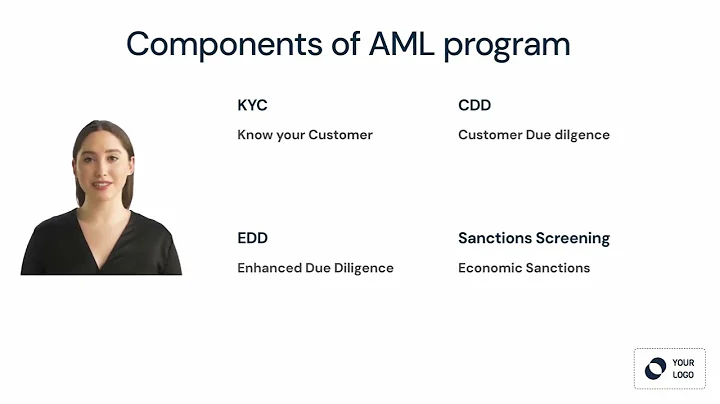 Components of AML program

KYC

Know your Customer

CDD

Customer Due dilgence

EDD

Enhanced Due Diligence

Sanctions Screening

Economic Sanctions

YOUR LOGO